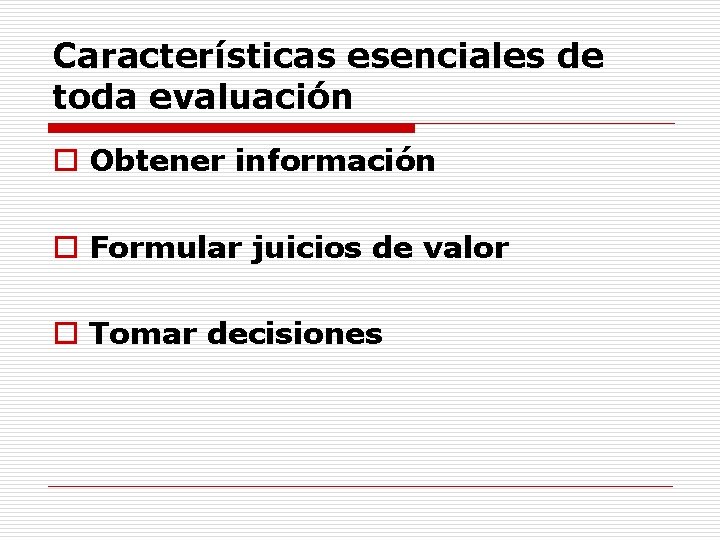 Características esenciales de toda evaluación

Obtener información

Formular juicios de valor

Tomar decisiones